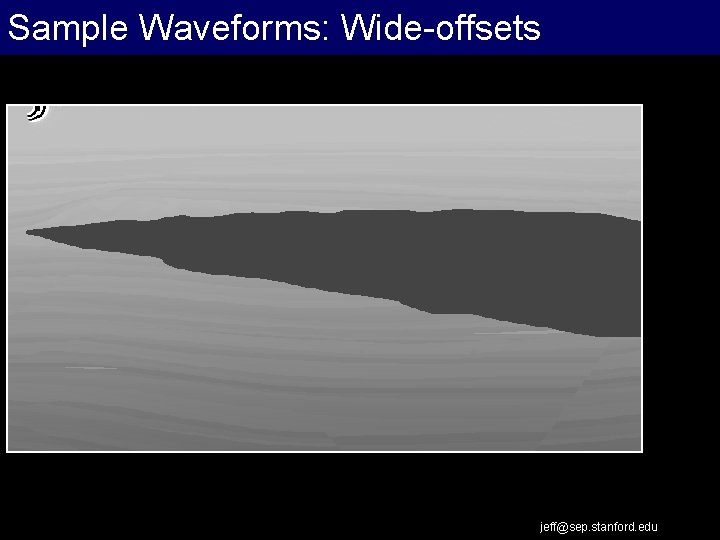 Sample Waveforms: Wide-offsets

jeff@sep.stanford.edu